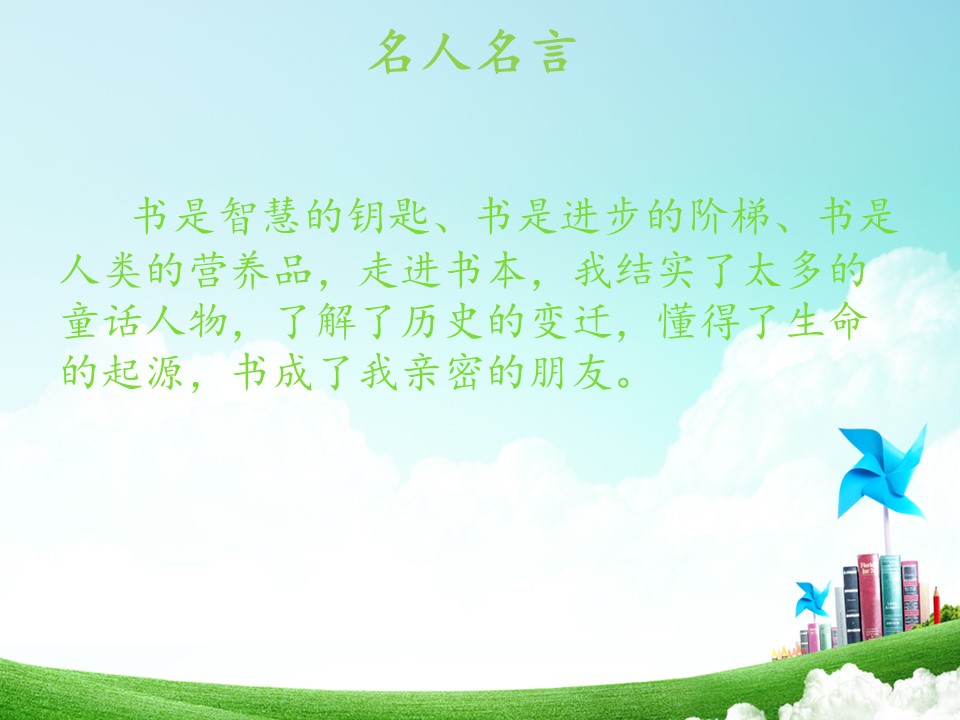 名人名言

书是智慧的钥匙、书是进步的阶梯、书是人类的营养品，走进书本，我结实了太多的童话人物，了解了历史的变迁，懂得了生命的起源，书成了我亲密的朋友。